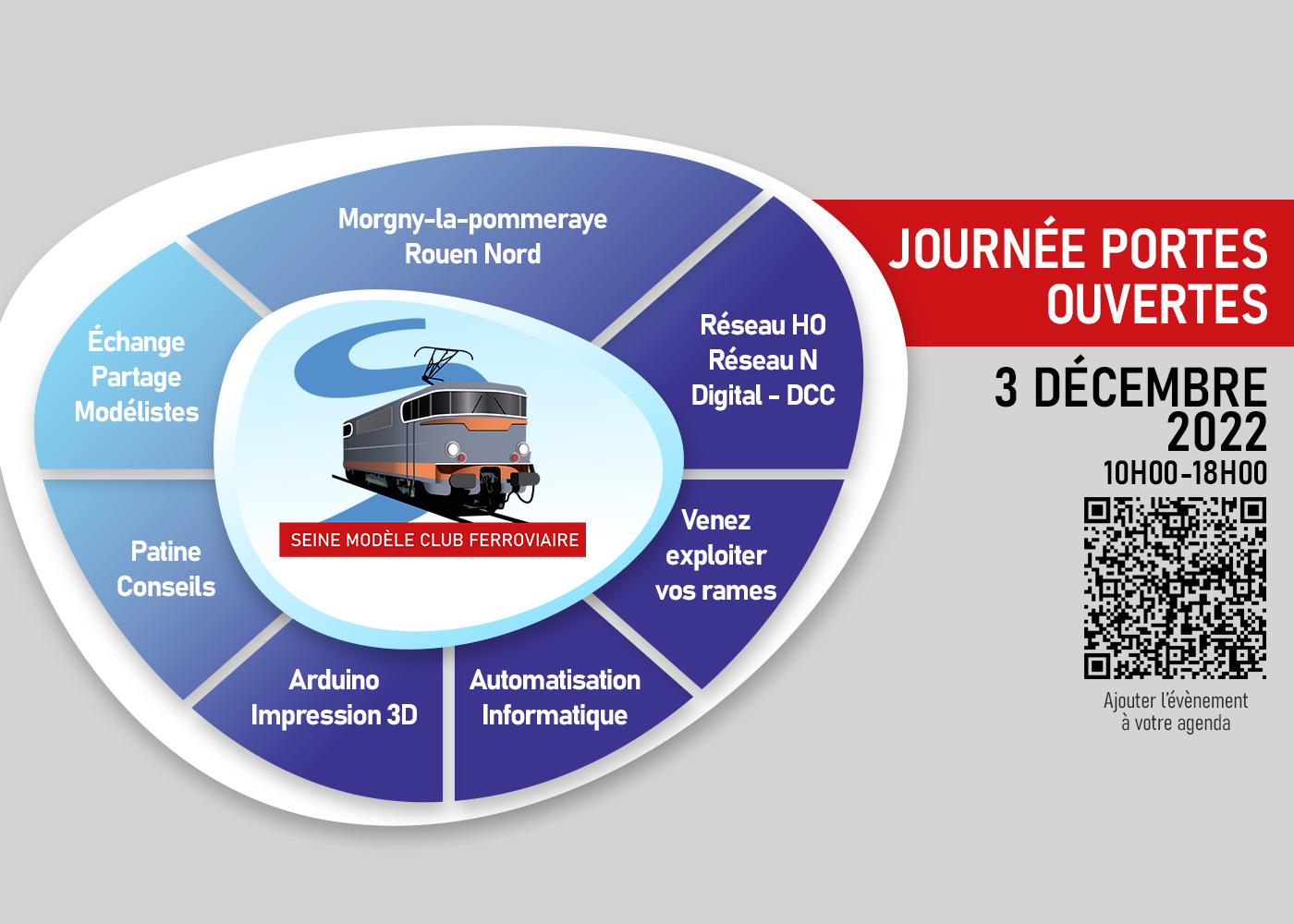 Morgny-la-pommeraye
Rouen Nord

Échange
Partage
Modélistes

Réseau HO
Réseau N
Digital - DCC

SEINE MODÈLE CLUB FERROVIAIRE

Patine
Conseils

Venez
exploiter
vos rames

Arduino
Impression 3D

Automatisation
Informatique

JOURNÉE PORTES OUVERTES

3 DÉCEMBRE 2022
10H00-18H00

Ajouter l'évènement à votre agenda